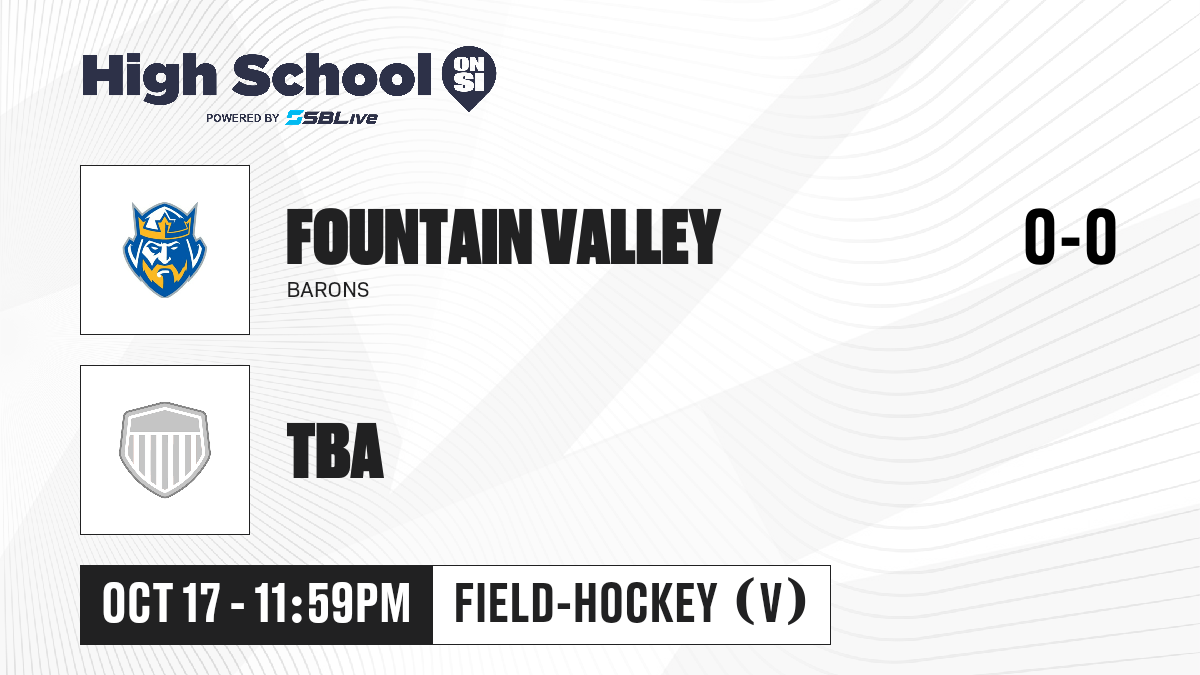 High School ON SI
POWERED BY SBLive

FOUNTAIN VALLEY
BARONS

0-0

TBA

OCT 17 - 11:59PM

FIELD-HOCKEY (V)